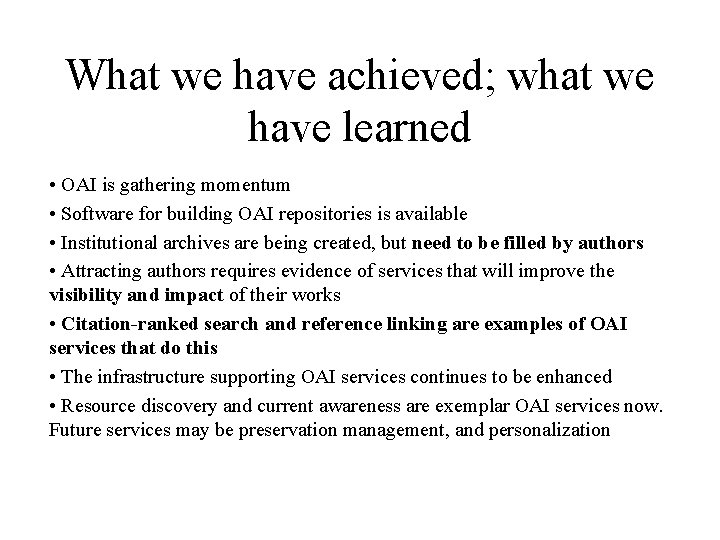 What we have achieved; what we have learned

• OAI is gathering momentum

• Software for building OAI repositories is available

• Institutional archives are being created, but need to be filled by authors

• Attracting authors requires evidence of services that will improve the visibility and impact of their works

• Citation-ranked search and reference linking are examples of OAI services that do this

• The infrastructure supporting OAI services continues to be enhanced

• Resource discovery and current awareness are exemplar OAI services now. Future services may be preservation management, and personalization